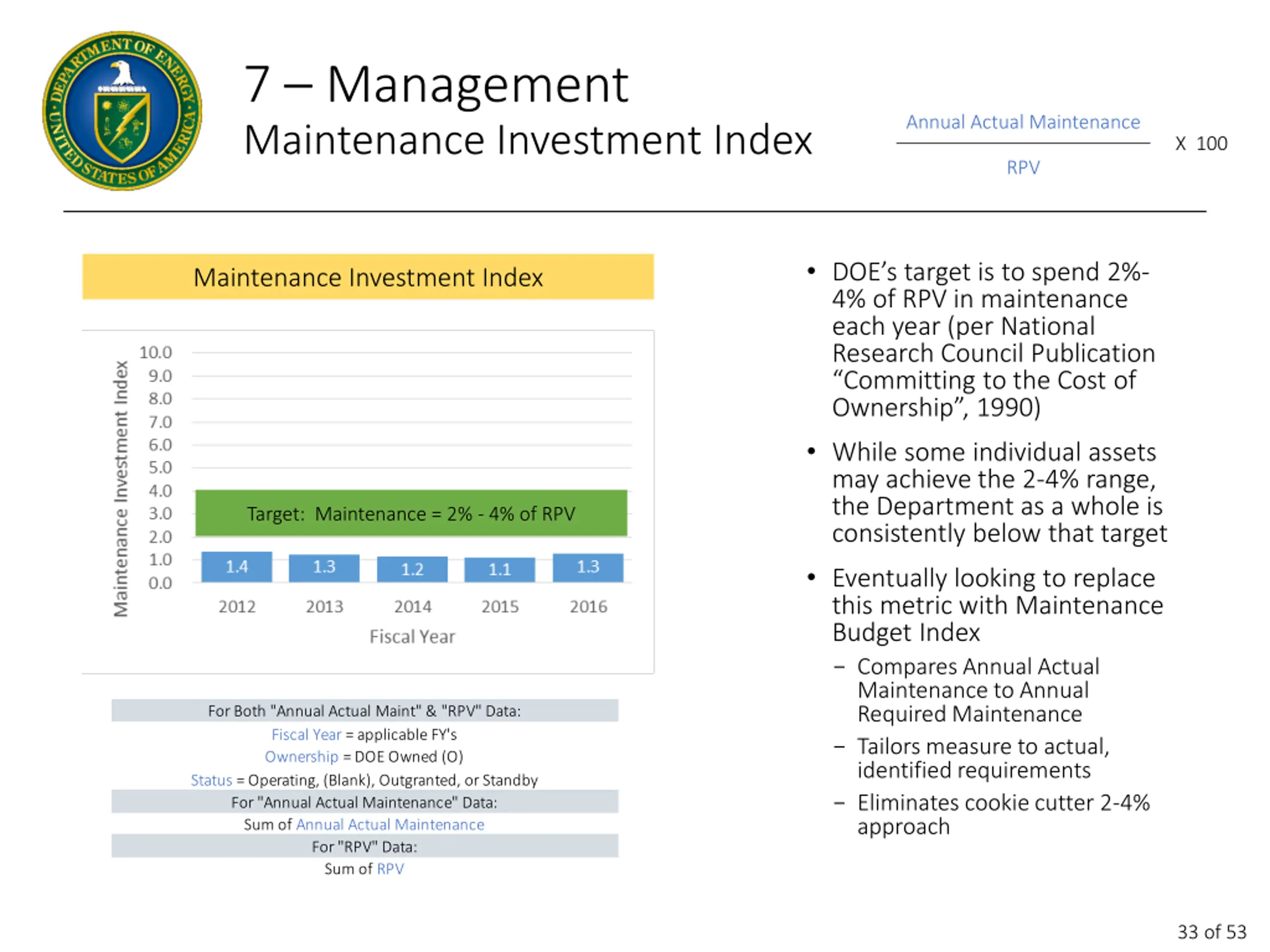 DEPARTMENT OF ENERGY · UNITED STATES OF AMERICA ·

7 – Management
Maintenance Investment Index

$\frac{\text{Annual Actual Maintenance}}{\text{RPV}}$ X 100

Maintenance Investment Index

Maintenance Investment Index

10.0
9.0
8.0
7.0
6.0
5.0
4.0
3.0
2.0
1.0
0.0

Target: Maintenance = 2% - 4% of RPV

1.4
1.3
1.2
1.1
1.3

2012
2013
2014
2015
2016

Fiscal Year

For Both "Annual Actual Maint" & "RPV" Data:
Fiscal Year = applicable FY's
Ownership = DOE Owned (O)
Status = Operating, (Blank), Outgranted, or Standby
For "Annual Actual Maintenance" Data:
Sum of Annual Actual Maintenance
For "RPV" Data:
Sum of RPV

• DOE's target is to spend 2%-4% of RPV in maintenance each year (per National Research Council Publication "Committing to the Cost of Ownership", 1990)

• While some individual assets may achieve the 2-4% range, the Department as a whole is consistently below that target

• Eventually looking to replace this metric with Maintenance Budget Index
– Compares Annual Actual Maintenance to Annual Required Maintenance
– Tailors measure to actual, identified requirements
– Eliminates cookie cutter 2-4% approach

33 of 53